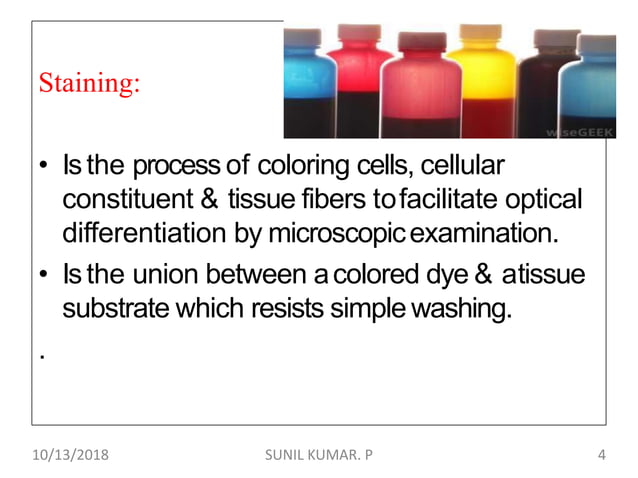 Staining:

wiseGEEK

• Is the process of coloring cells, cellular constituent & tissue fibers to facilitate optical differentiation by microscopic examination.
• Is the union between a colored dye & a tissue substrate which resists simple washing.

.

10/13/2018 SUNIL KUMAR. P 4